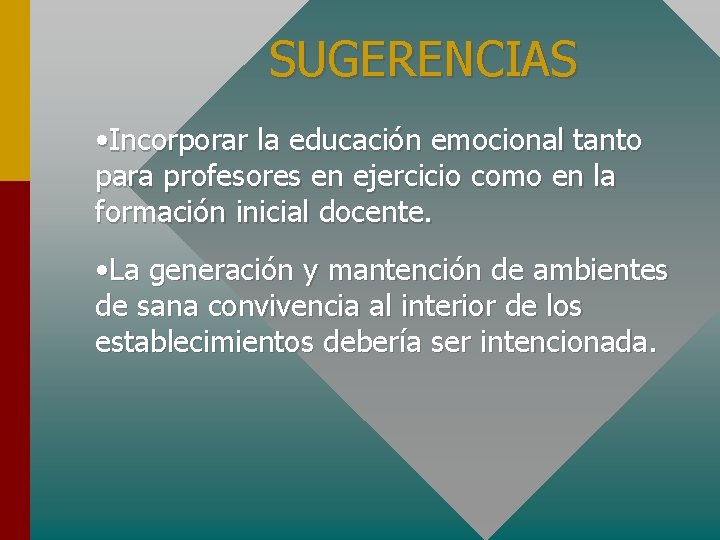 SUGERENCIAS

•Incorporar la educación emocional tanto para profesores en ejercicio como en la formación inicial docente.

•La generación y mantención de ambientes de sana convivencia al interior de los establecimientos debería ser intencionada.